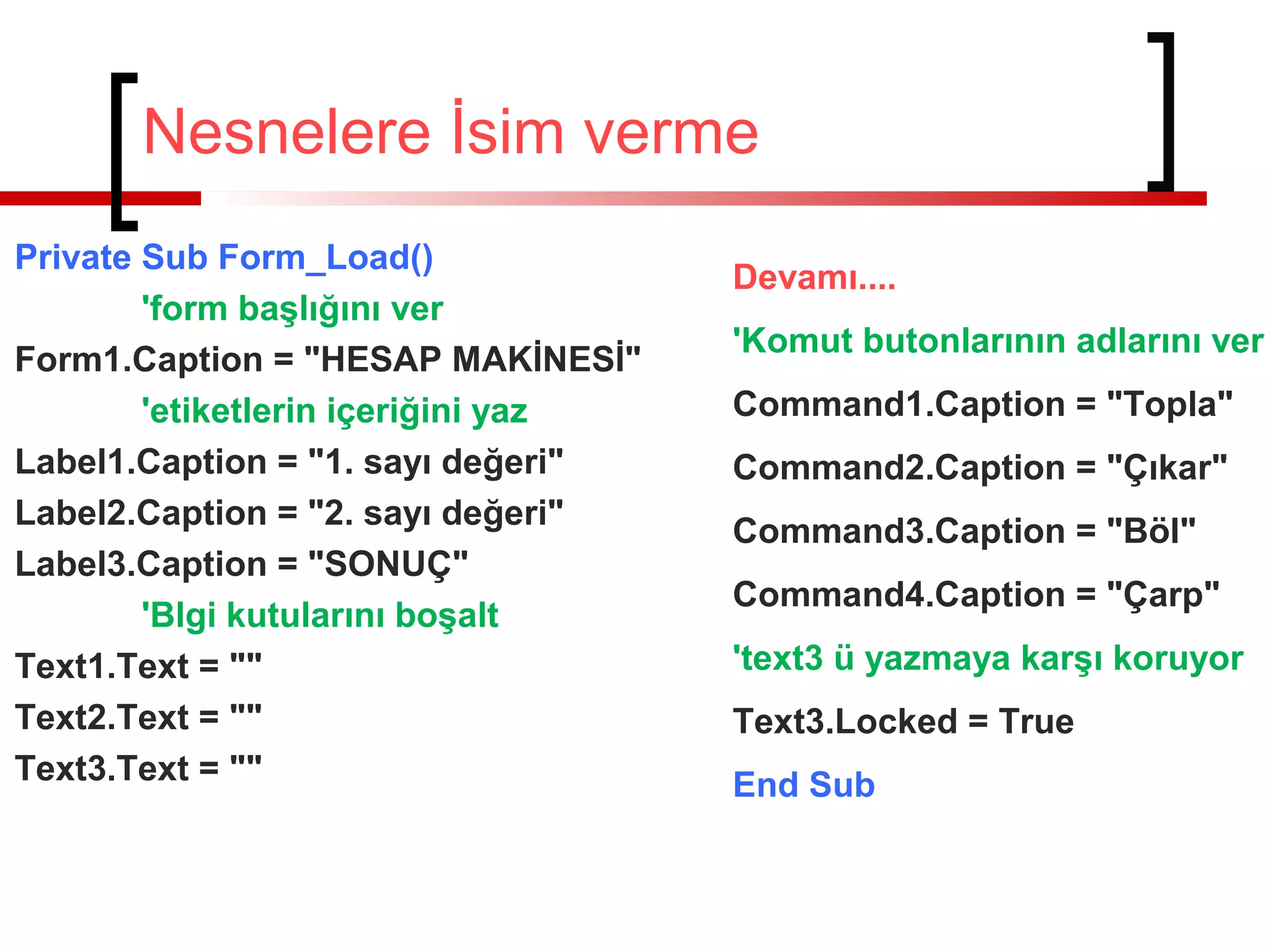 Nesnelere İsim verme

Private Sub Form_Load()
'form başlığını ver
Form1.Caption = "HESAP MAKİNESİ"
'etiketlerin içeriğini yaz
Label1.Caption = "1. sayı değeri"
Label2.Caption = "2. sayı değeri"
Label3.Caption = "SONUÇ"
'Blgi kutularını boşalt
Text1.Text = ""
Text2.Text = ""
Text3.Text = ""

Devamı....
'Komut butonlarının adlarını ver
Command1.Caption = "Topla"
Command2.Caption = "Çıkar"
Command3.Caption = "Böl"
Command4.Caption = "Çarp"
'text3 ü yazmaya karşı koruyor
Text3.Locked = True
End Sub